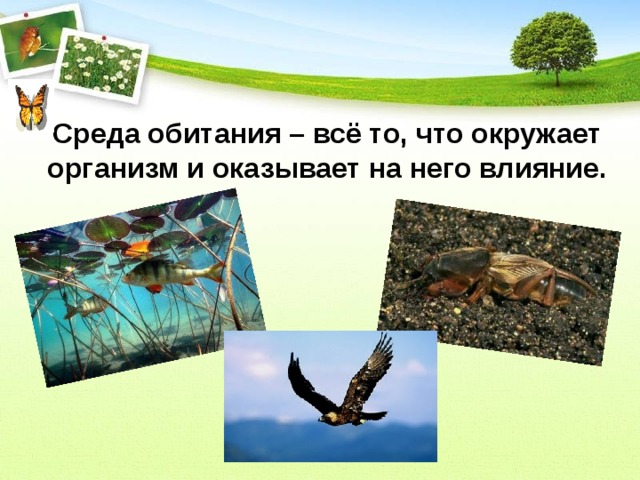 Среда обитания – всё то, что окружает организм и оказывает на него влияние.